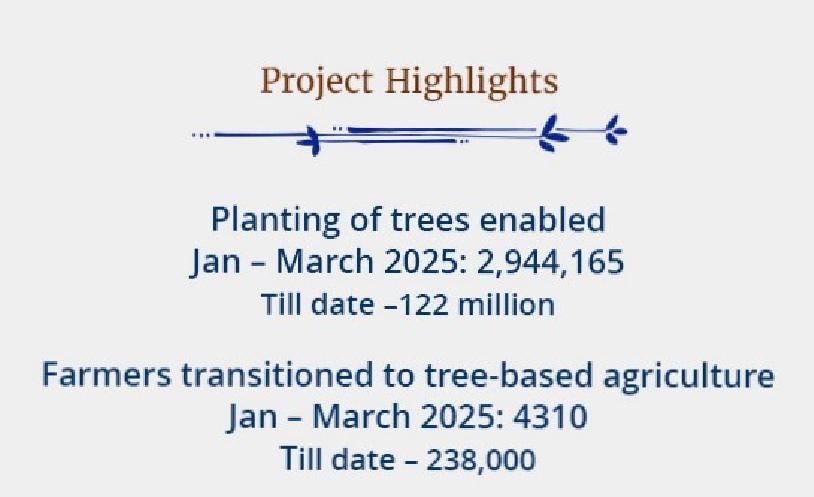 Project Highlights

Planting of trees enabled
Jan – March 2025: 2,944,165
Till date –122 million

Farmers transitioned to tree-based agriculture
Jan – March 2025: 4310
Till date – 238,000